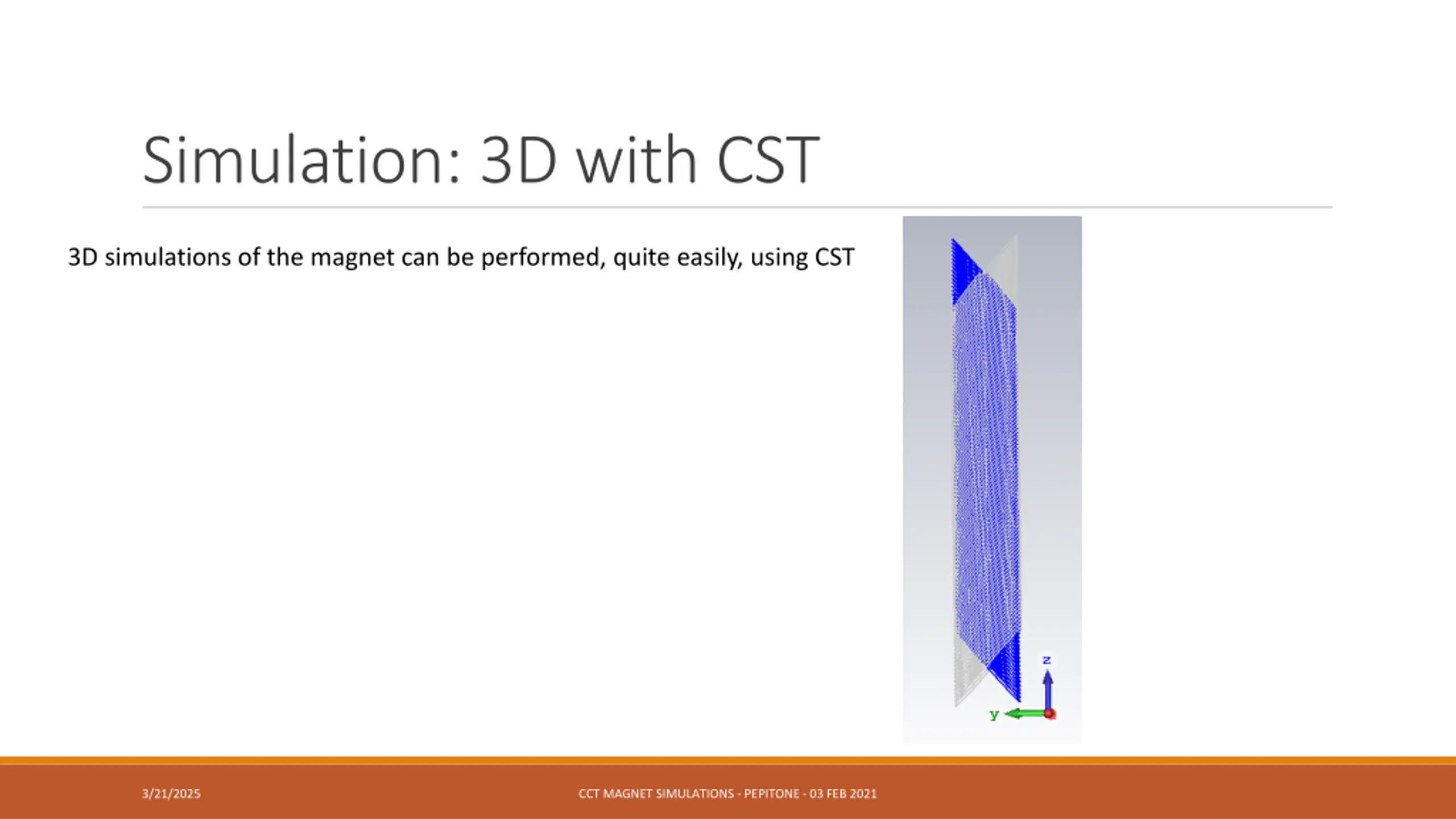 Simulation: 3D with CST

3D simulations of the magnet can be performed, quite easily, using CST

z

y

3/21/2025

CCT MAGNET SIMULATIONS - PEPITONE - 03 FEB 2021